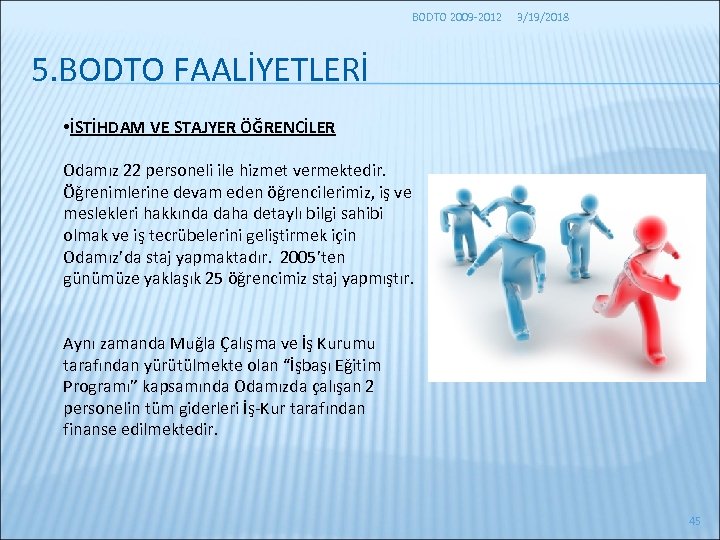 BODTO 2009-2012 3/19/2018

5.BODTO FAALİYETLERİ

•İSTİHDAM VE STAJYER ÖĞRENCİLER

Odamız 22 personeli ile hizmet vermektedir. Öğrenimlerine devam eden öğrencilerimiz, iş ve meslekleri hakkında daha detaylı bilgi sahibi olmak ve iş tecrübelerini geliştirmek için Odamız'da staj yapmaktadır. 2005'ten günümüze yaklaşık 25 öğrencimiz staj yapmıştır.

Aynı zamanda Muğla Çalışma ve İş Kurumu tarafından yürütülmekte olan "İşbaşı Eğitim Programı" kapsamında Odamızda çalışan 2 personelin tüm giderleri İş-Kur tarafından finanse edilmektedir.

45